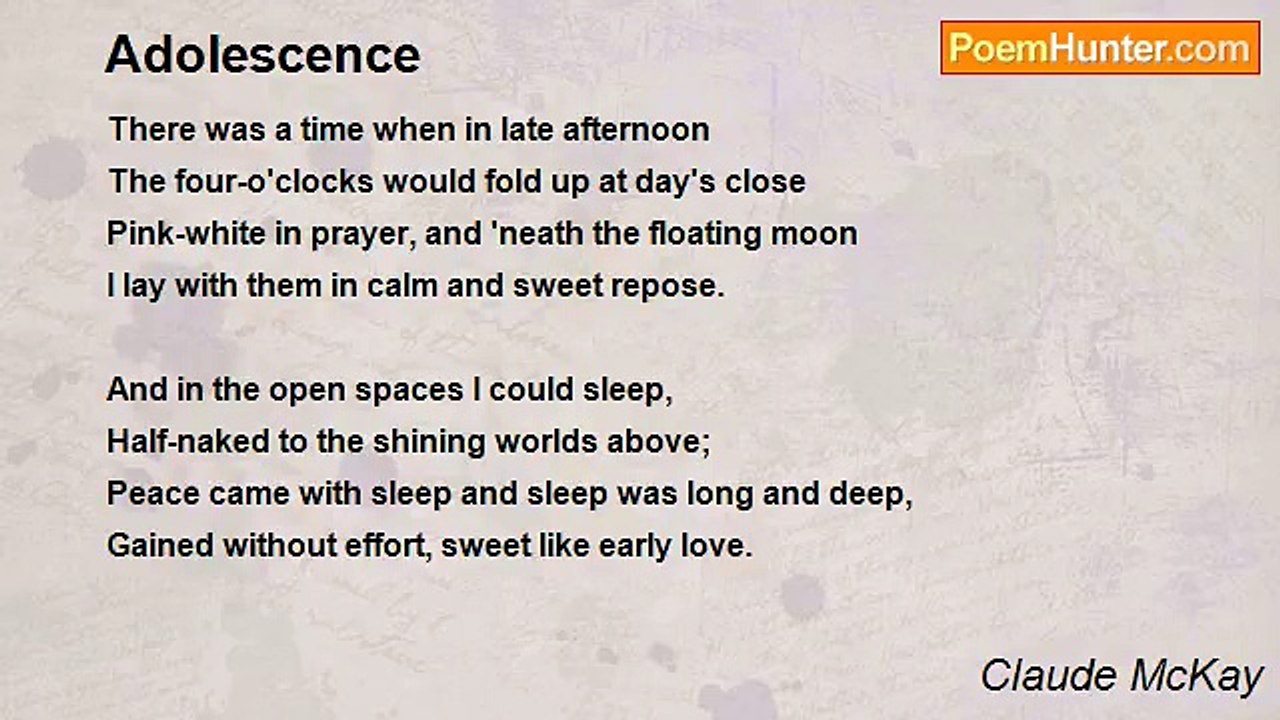 Adolescence

PoemHunter.com

There was a time when in late afternoon
The four-o'clocks would fold up at day's close
Pink-white in prayer, and 'neath the floating moon
I lay with them in calm and sweet repose.

And in the open spaces I could sleep,
Half-naked to the shining worlds above;
Peace came with sleep and sleep was long and deep,
Gained without effort, sweet like early love.

Claude McKay